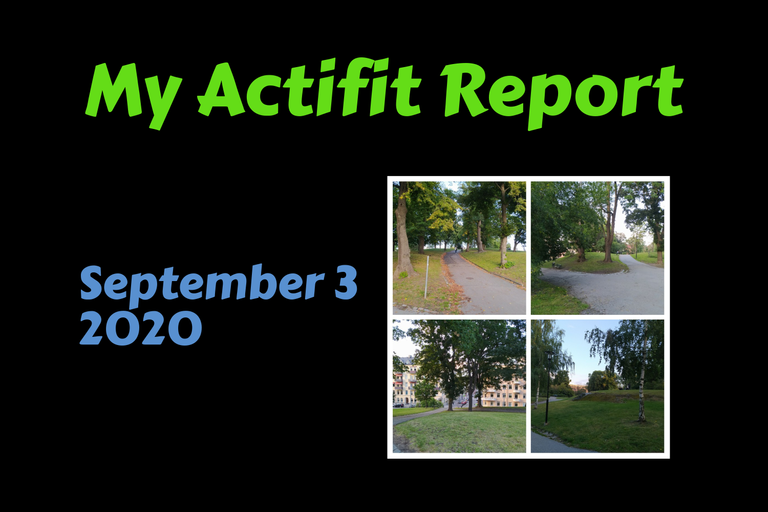 My Actifit Report

September 3
2020